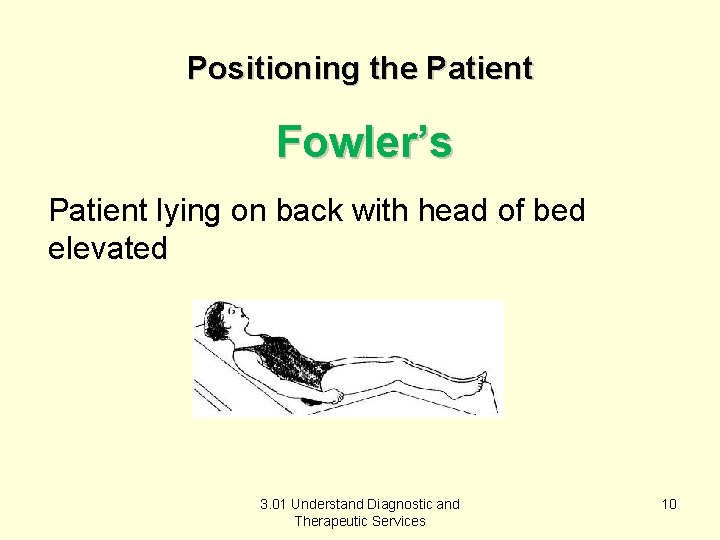 Positioning the Patient

Fowler's

Patient lying on back with head of bed elevated

3.01 Understand Diagnostic and Therapeutic Services

10